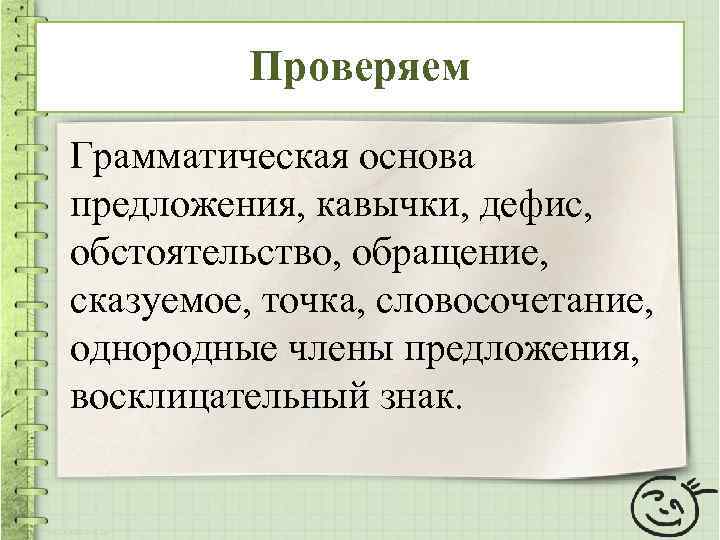 Проверяем

Грамматическая основа предложения, кавычки, дефис, обстоятельство, обращение, сказуемое, точка, словосочетание, однородные члены предложения, восклицательный знак.